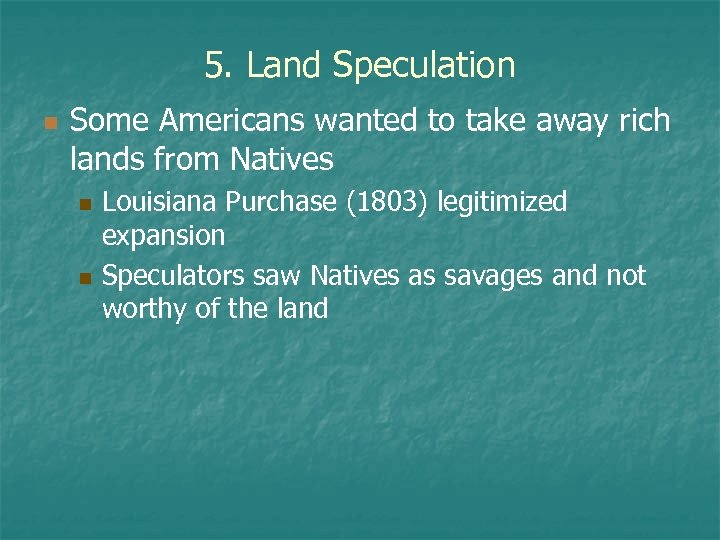 5. Land Speculation

Some Americans wanted to take away rich lands from Natives

Louisiana Purchase (1803) legitimized expansion

Speculators saw Natives as savages and not worthy of the land